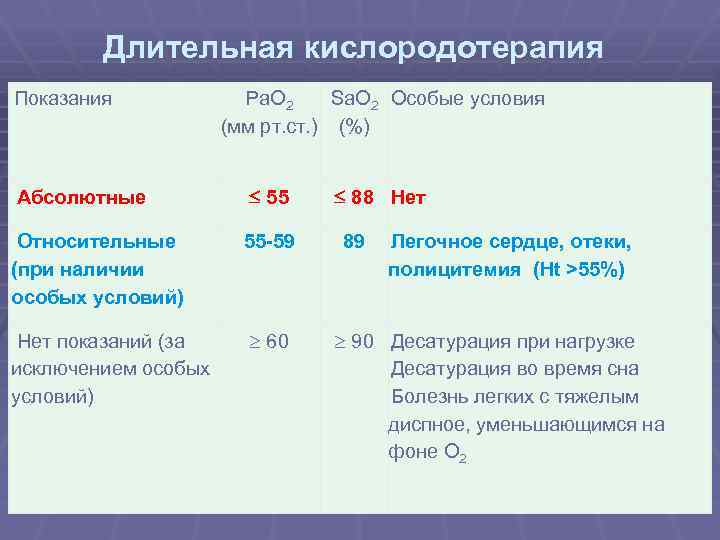 Длительная кислородотерапия

| Показания | $PaO_2$ (мм рт.ст.) | $SaO_2$ (%) | Особые условия |
|---|---|---|---|
| Абсолютные | $\leq 55$ | $\leq 88$ | Нет |
| Относительные (при наличии особых условий) | 55-59 | 89 | Легочное сердце, отеки, полицитемия (Ht >55%) |
| Нет показаний (за исключением особых условий) | $\geq 60$ | $\geq 90$ | Десатурация при нагрузке Десатурация во время сна Болезнь легких с тяжелым диспное, уменьшающимся на фоне $O_2$ |